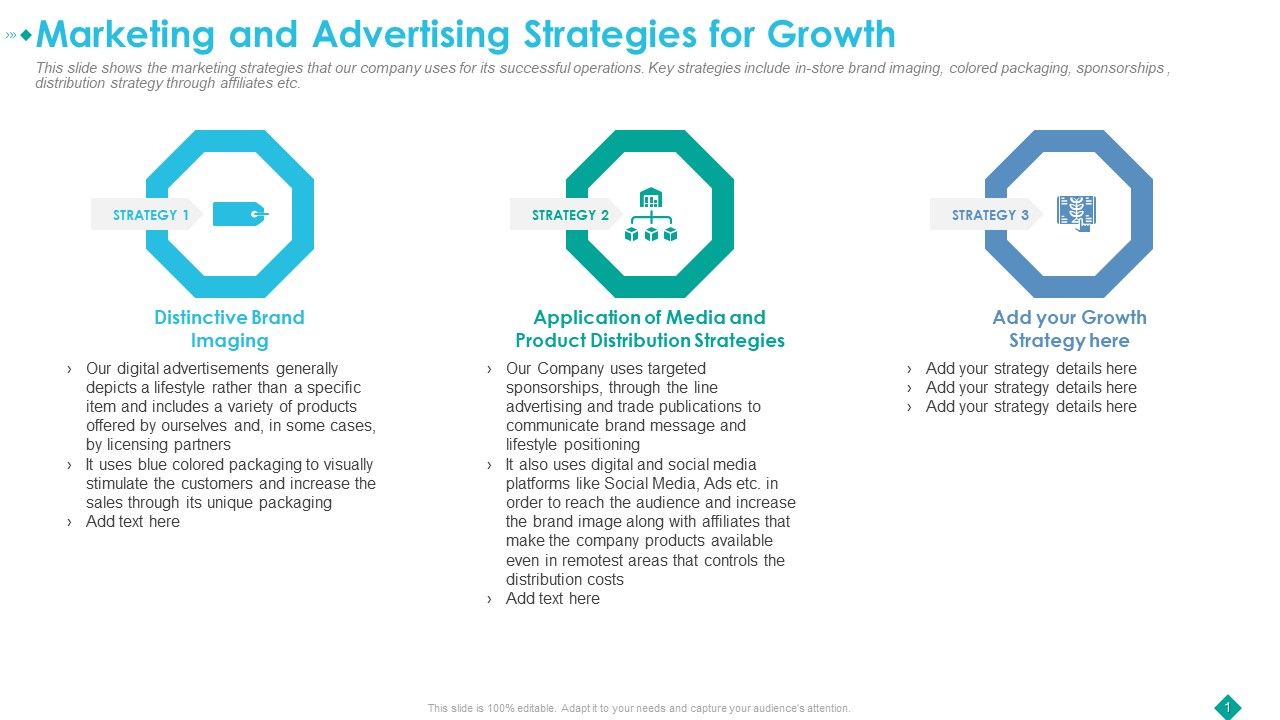 Marketing and Advertising Strategies for Growth

This slide shows the marketing strategies that our company uses for its successful operations. Key strategies include in-store brand imaging, colored packaging, sponsorships , distribution strategy through affiliates etc.

STRATEGY 1

Distinctive Brand Imaging

› Our digital advertisements generally depicts a lifestyle rather than a specific item and includes a variety of products offered by ourselves and, in some cases, by licensing partners
› It uses blue colored packaging to visually stimulate the customers and increase the sales through its unique packaging
› Add text here

STRATEGY 2

Application of Media and Product Distribution Strategies

› Our Company uses targeted sponsorships, through the line advertising and trade publications to communicate brand message and lifestyle positioning
› It also uses digital and social media platforms like Social Media, Ads etc. in order to reach the audience and increase the brand image along with affiliates that make the company products available even in remotest areas that controls the distribution costs
› Add text here

STRATEGY 3

Add your Growth Strategy here

› Add your strategy details here
› Add your strategy details here
› Add your strategy details here

This slide is 100% editable. Adapt it to your needs and capture your audience's attention.

1